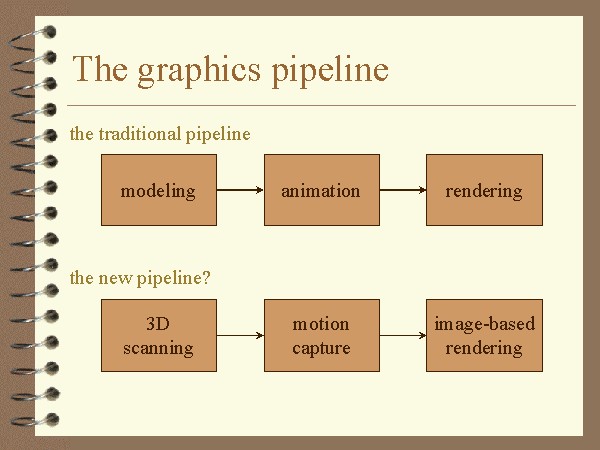 The graphics pipeline

the traditional pipeline

modeling

animation

rendering

the new pipeline?

3D scanning

motion capture

image-based rendering